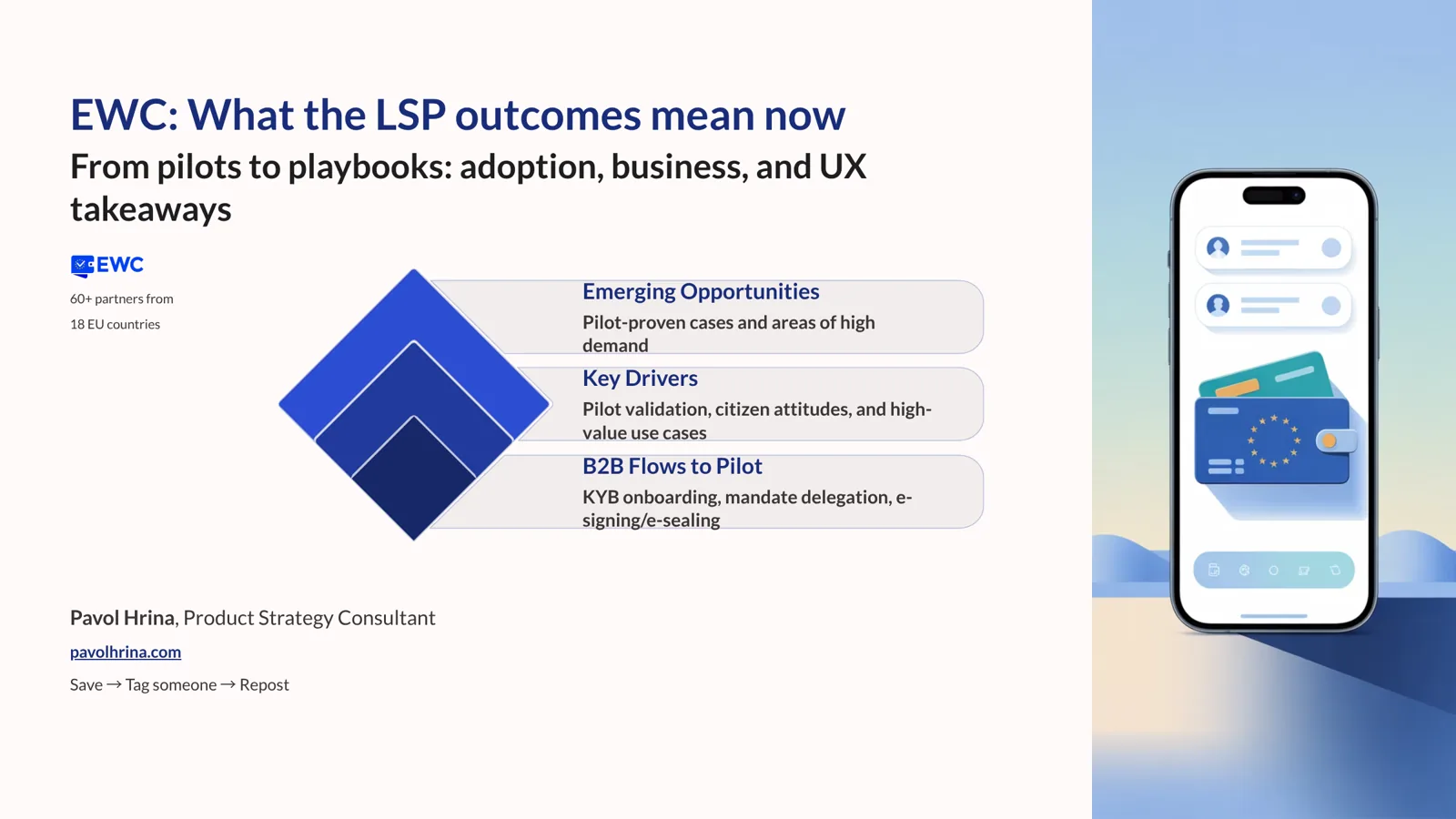 EWC: What the LSP outcomes mean now

From pilots to playbooks: adoption, business, and UX takeaways

EWC

60+ partners from

18 EU countries

Emerging Opportunities

Pilot-proven cases and areas of high demand

Key Drivers

Pilot validation, citizen attitudes, and high-value use cases

B2B Flows to Pilot

KYB onboarding, mandate delegation, e-signing/e-sealing

Pavol Hrina, Product Strategy Consultant

pavolhrina.com

Save → Tag someone → Repost